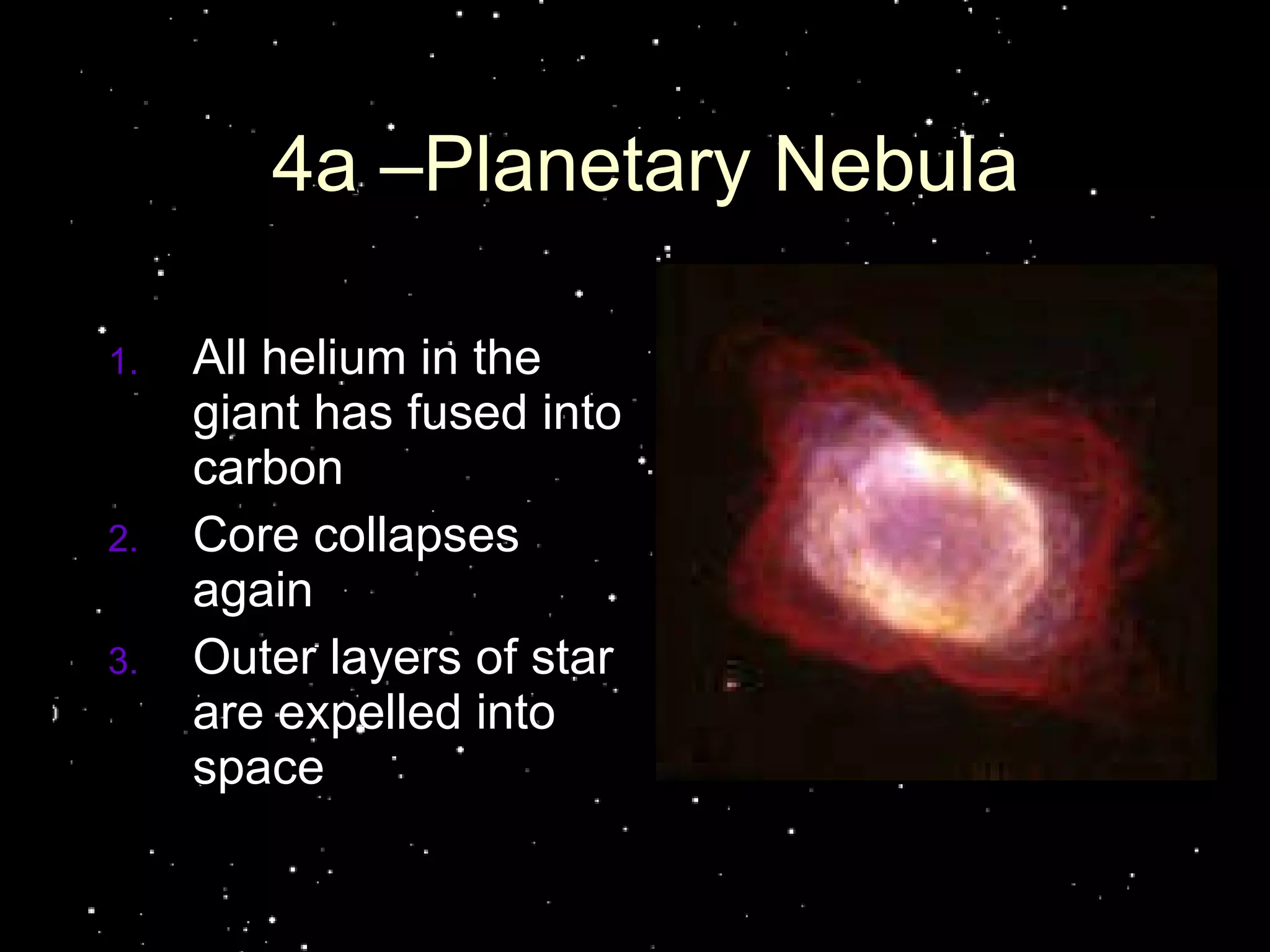 4a –Planetary Nebula

1. All helium in the giant has fused into carbon
2. Core collapses again
3. Outer layers of star are expelled into space